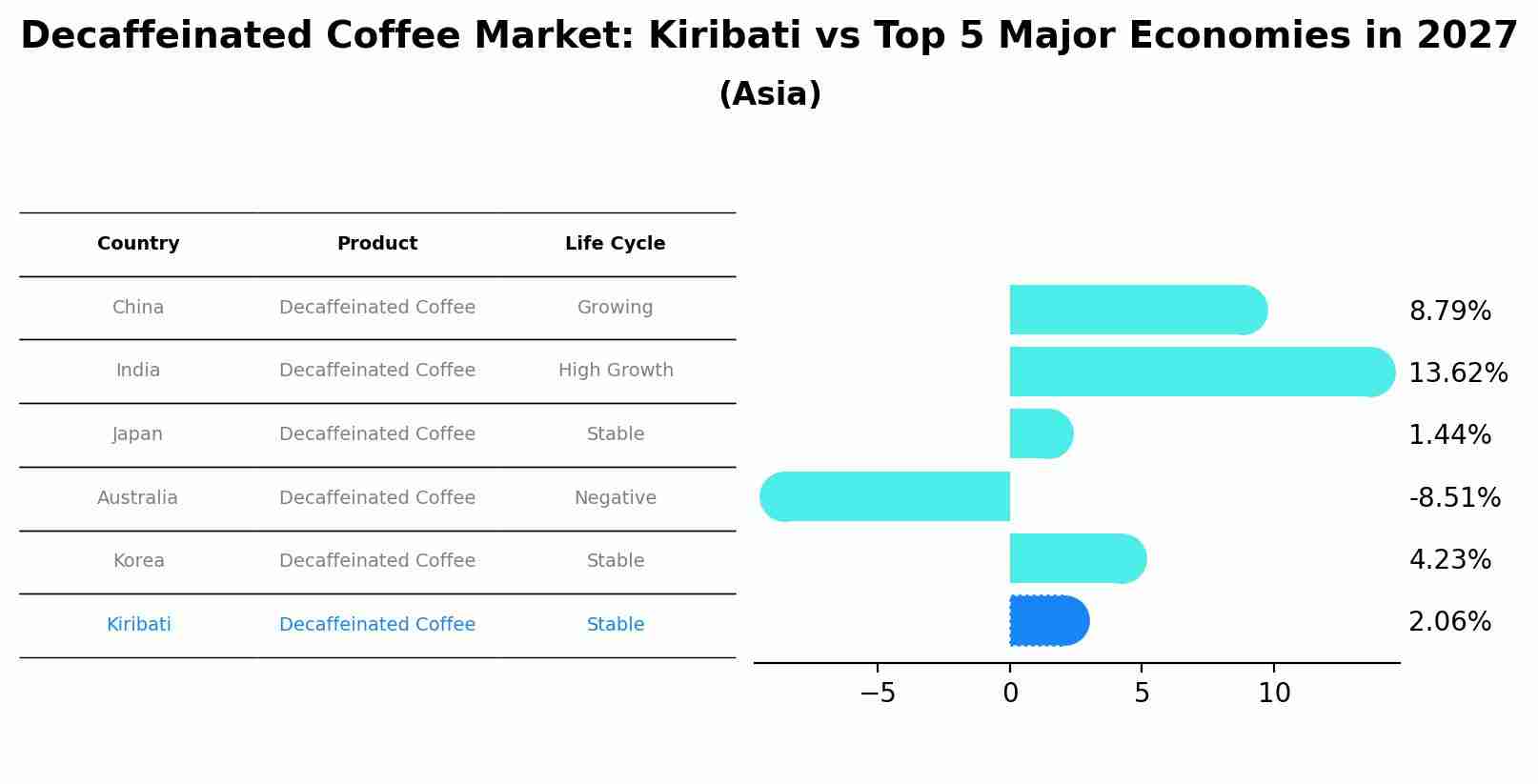 Decaffeinated Coffee Market: Kiribati vs Top 5 Major Economies in 2027

(Asia)

| Country | Product | Life Cycle |
|---|---|---|
| China | Decaffeinated Coffee | Growing |
| India | Decaffeinated Coffee | High Growth |
| Japan | Decaffeinated Coffee | Stable |
| Australia | Decaffeinated Coffee | Negative |
| Korea | Decaffeinated Coffee | Stable |
| Kiribati | Decaffeinated Coffee | Stable |

8.79%
13.62%
1.44%
-8.51%
4.23%
2.06%

−5
0
5
10